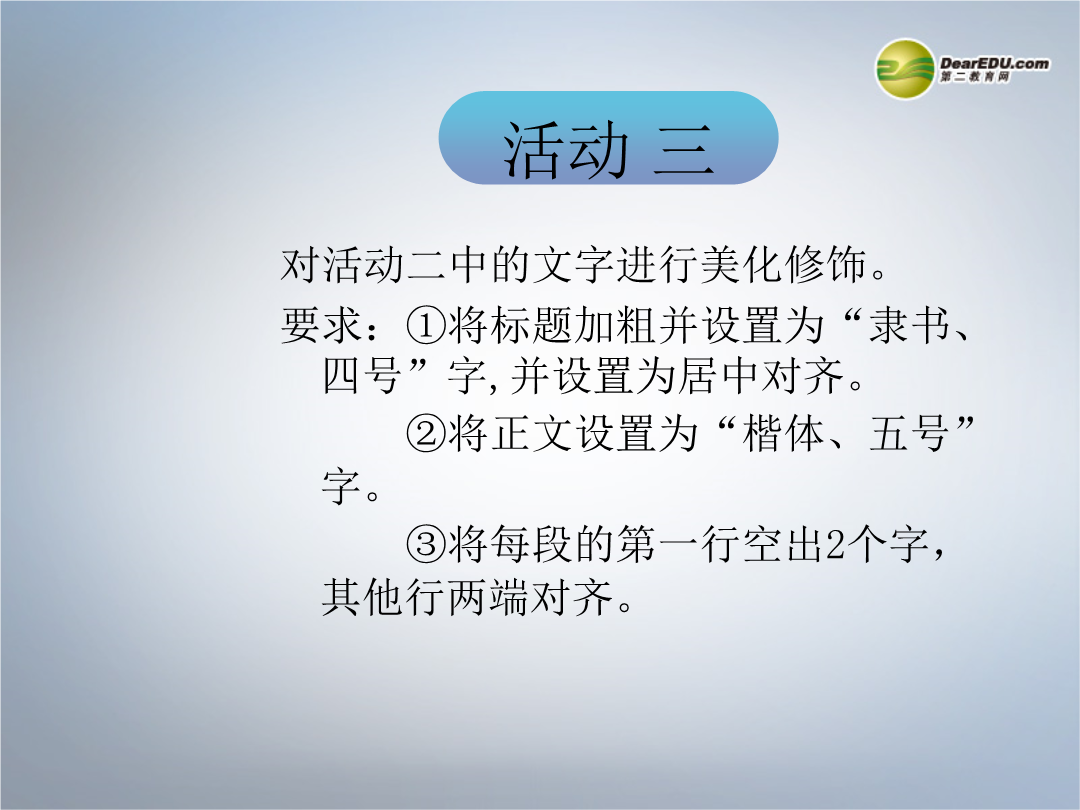 DearEDU.com
第二教育网

活动 三

对活动二中的文字进行美化修饰。

要求：①将标题加粗并设置为“隶书、四号”字,并设置为居中对齐。

②将正文设置为“楷体、五号”字。

③将每段的第一行空出2个字，其他行两端对齐。